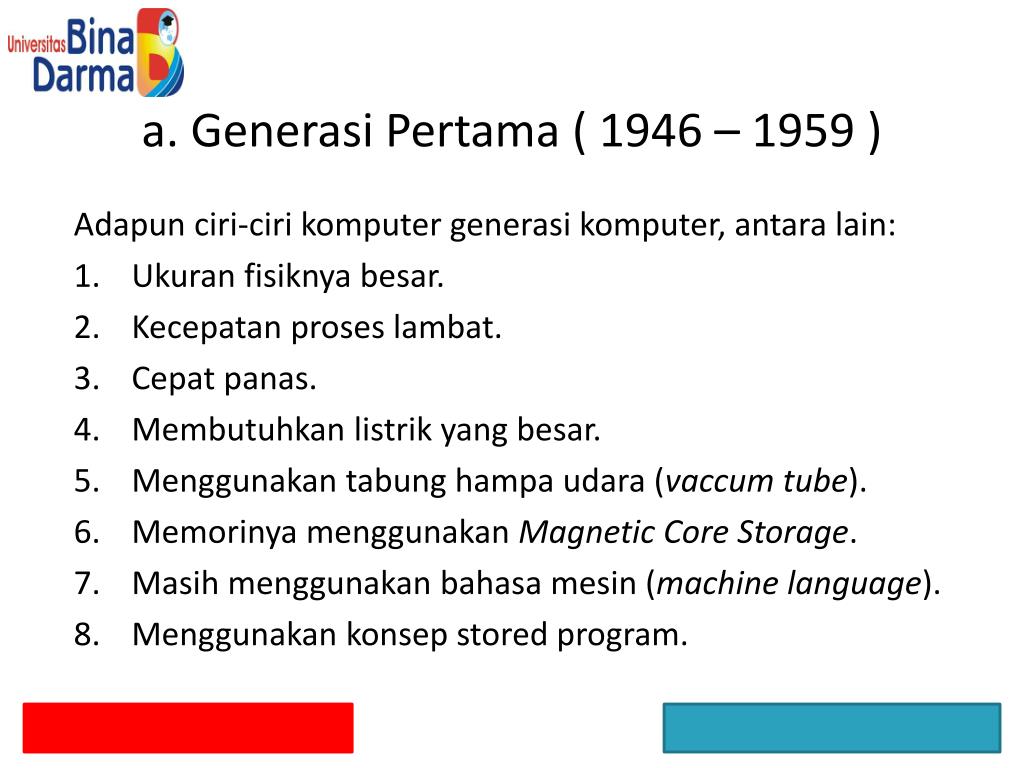 Universitas Bina Darma

a. Generasi Pertama ( 1946 – 1959 )

Adapun ciri-ciri komputer generasi komputer, antara lain:
1. Ukuran fisiknya besar.
2. Kecepatan proses lambat.
3. Cepat panas.
4. Membutuhkan listrik yang besar.
5. Menggunakan tabung hampa udara (vaccum tube).
6. Memorinya menggunakan Magnetic Core Storage.
7. Masih menggunakan bahasa mesin (machine language).
8. Menggunakan konsep stored program.